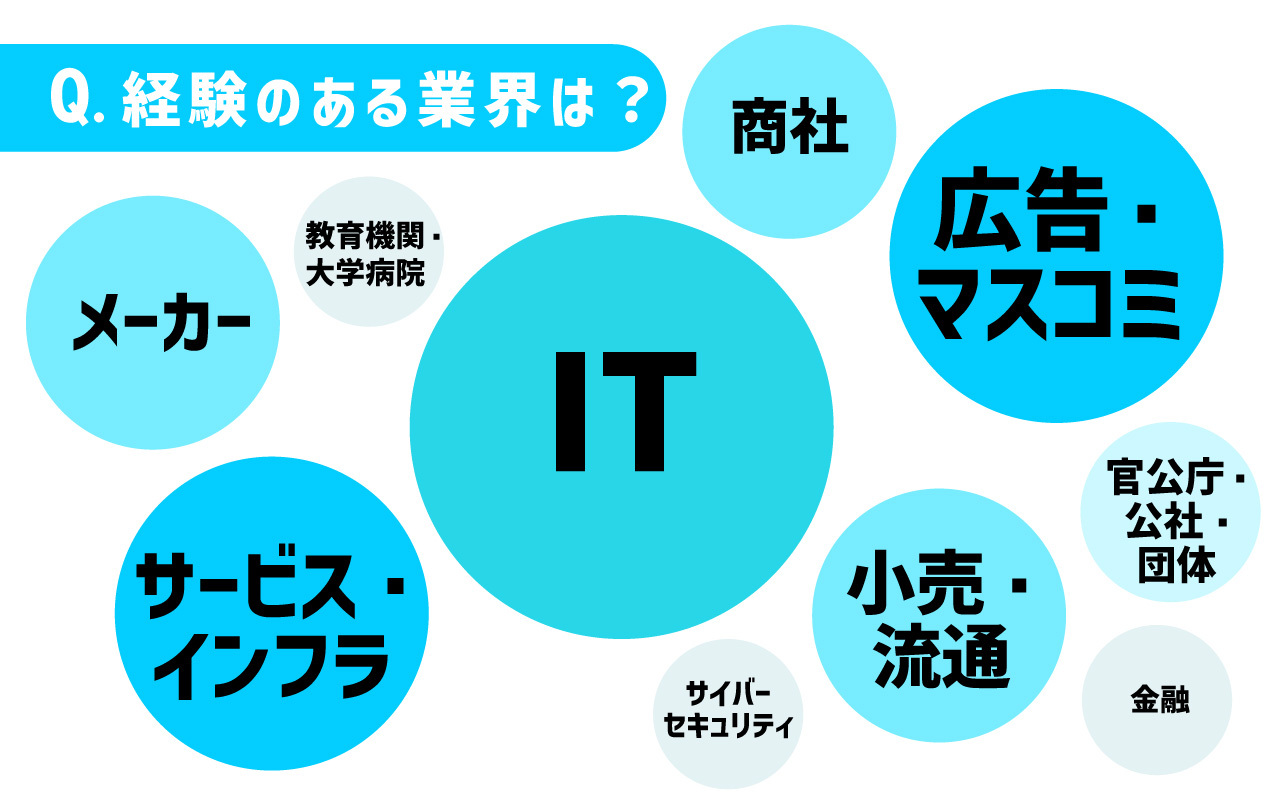 Q. 経験のある業界は？

商社

広告・マスコミ

教育機関・大学病院

メーカー

IT

官公庁・公社・団体

サービス・インフラ

小売・流通

サイバーセキュリティ

金融